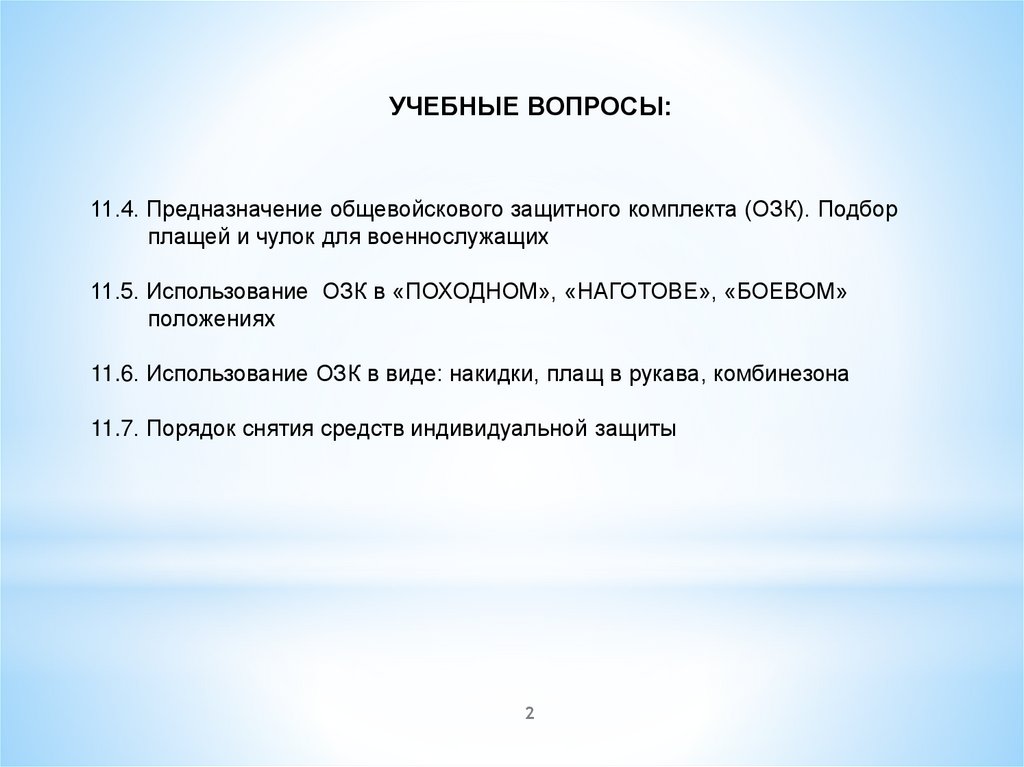 УЧЕБНЫЕ ВОПРОСЫ:

11.4. Предназначение общевойскового защитного комплекта (ОЗК). Подбор плащей и чулок для военнослужащих

11.5. Использование ОЗК в «ПОХОДНОМ», «НАГОТОВЕ», «БОЕВОМ» положениях

11.6. Использование ОЗК в виде: накидки, плащ в рукава, комбинезона

11.7. Порядок снятия средств индивидуальной защиты

2